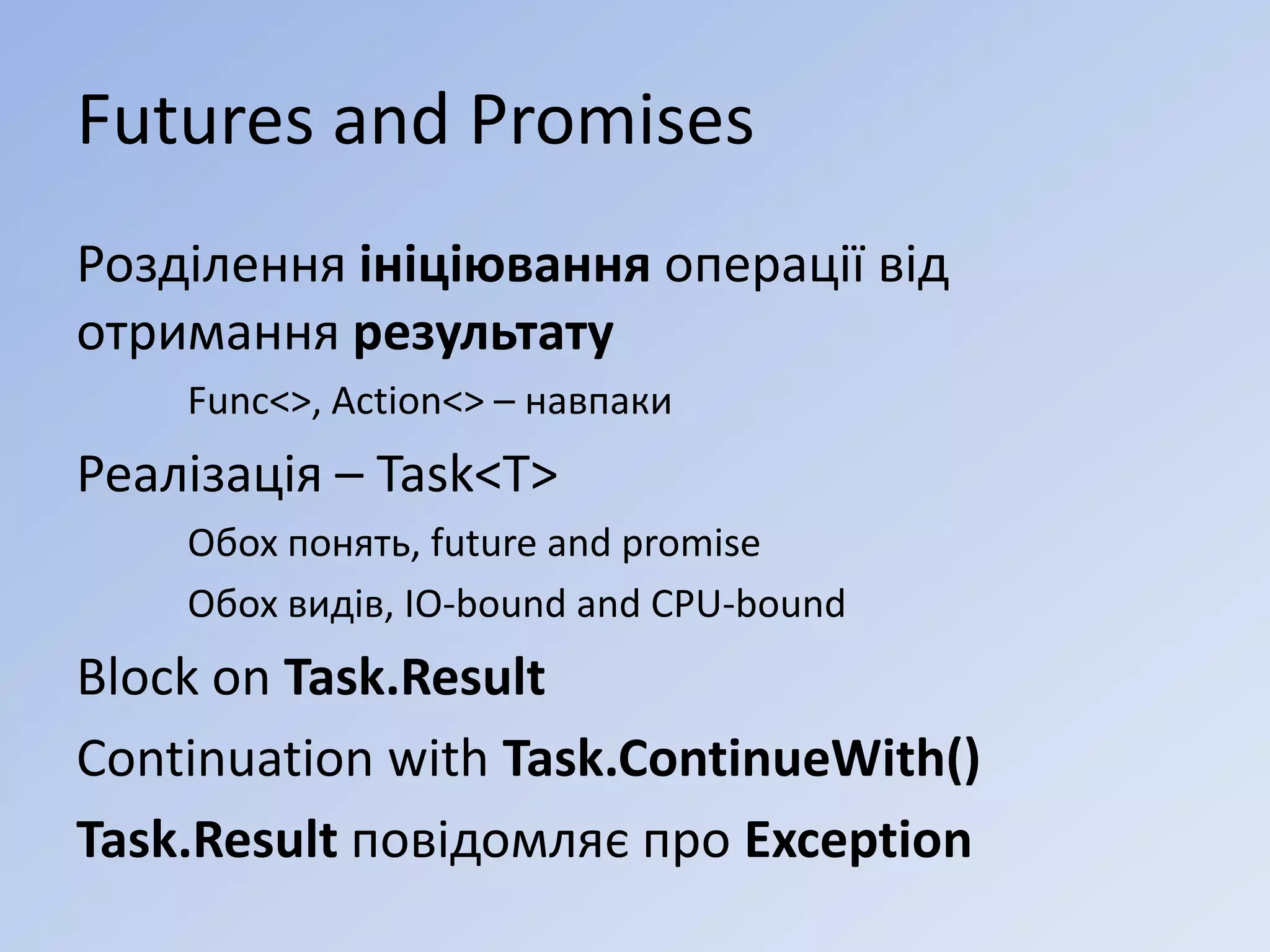 Futures and Promises

Розділення ініціювання операції від отримання результату

Func<>, Action<> – навпаки

Реалізація – Task<T>

Обох понять, future and promise

Обох видів, IO-bound and CPU-bound

Block on Task.Result

Continuation with Task.ContinueWith()

Task.Result повідомляє про Exception